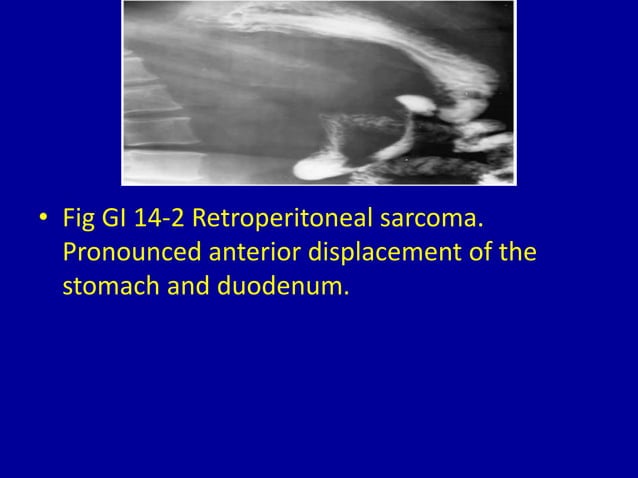 • Fig GI 14-2 Retroperitoneal sarcoma. Pronounced anterior displacement of the stomach and duodenum.